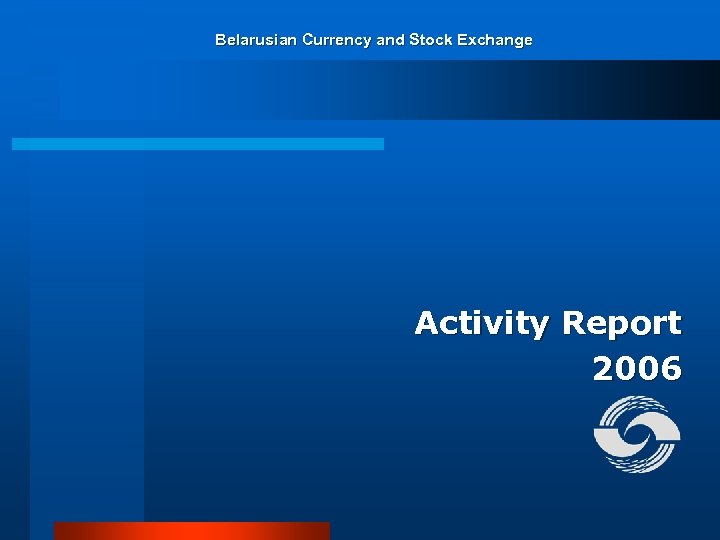 Belarusian Currency and Stock Exchange

Activity Report
2006